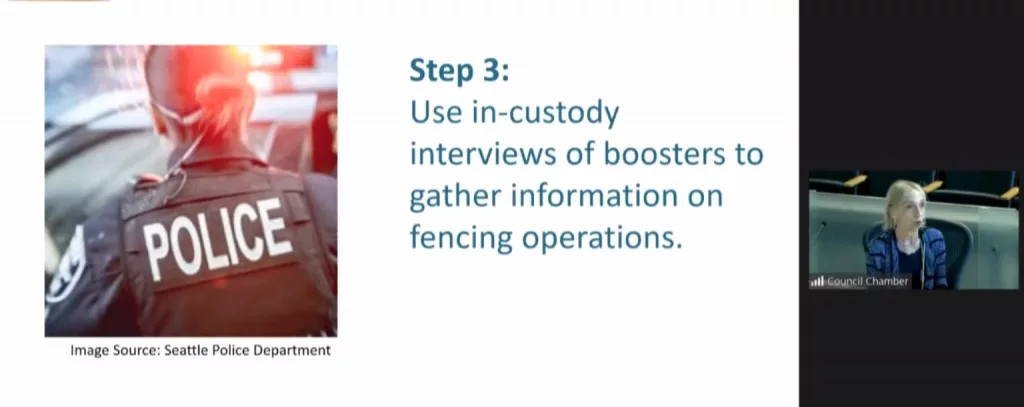 POLICE

Image Source: Seattle Police Department

Step 3:
Use in-custody interviews of boosters to gather information on fencing operations.

Council Chamber